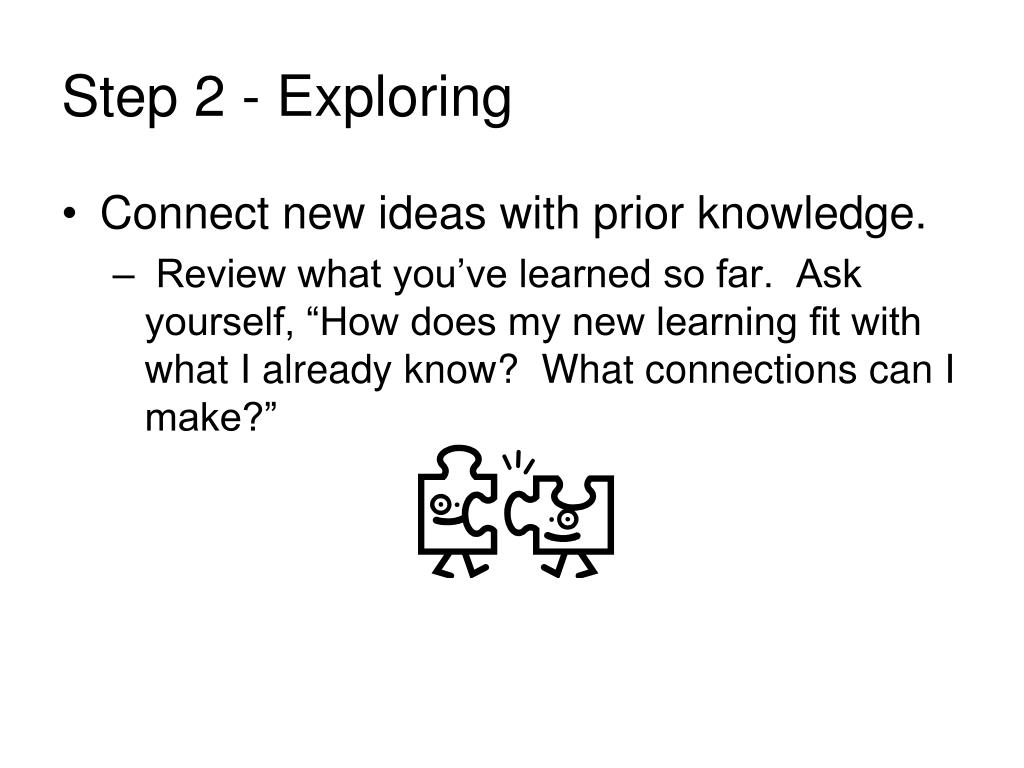 Step 2 - Exploring

• Connect new ideas with prior knowledge.

– Review what you’ve learned so far. Ask yourself, “How does my new learning fit with what I already know? What connections can I make?”